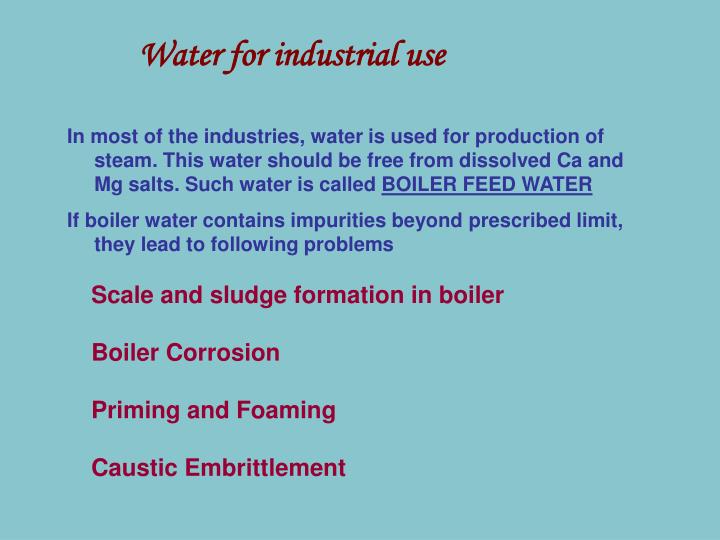 Water for industrial use

In most of the industries, water is used for production of steam. This water should be free from dissolved Ca and Mg salts. Such water is called BOILER FEED WATER

If boiler water contains impurities beyond prescribed limit, they lead to following problems

Scale and sludge formation in boiler

Boiler Corrosion

Priming and Foaming

Caustic Embrittlement